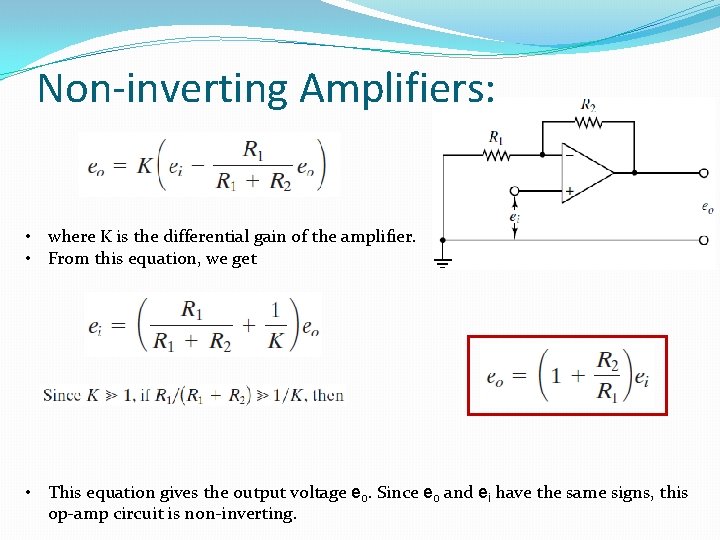 Non-inverting Amplifiers:

$e_o = K\left(e_i - \frac{R_1}{R_1 + R_2}e_o\right)$

$R_2$

$R_1$

$-$

$+$

$e_i$

$e_o$

• where K is the differential gain of the amplifier.
• From this equation, we get

$e_i = \left(\frac{R_1}{R_1 + R_2} + \frac{1}{K}\right)e_o$

Since $K \gg 1$, if $R_1/(R_1 + R_2) \gg 1/K$, then

$e_o = \left(1 + \frac{R_2}{R_1}\right)e_i$

• This equation gives the output voltage $e_0$. Since $e_0$ and $e_i$ have the same signs, this op-amp circuit is non-inverting.